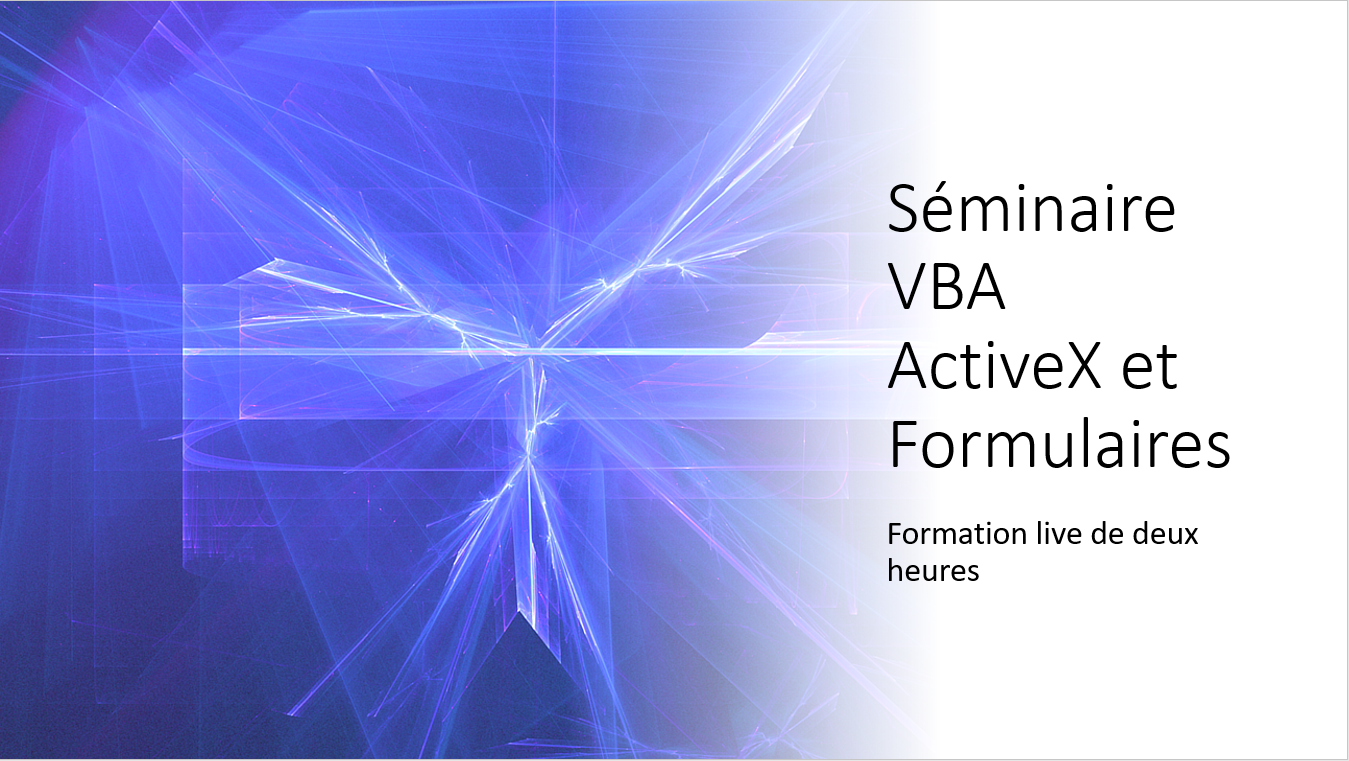 Séminaire VBA ActiveX et Formulaires

Formation live de deux heures